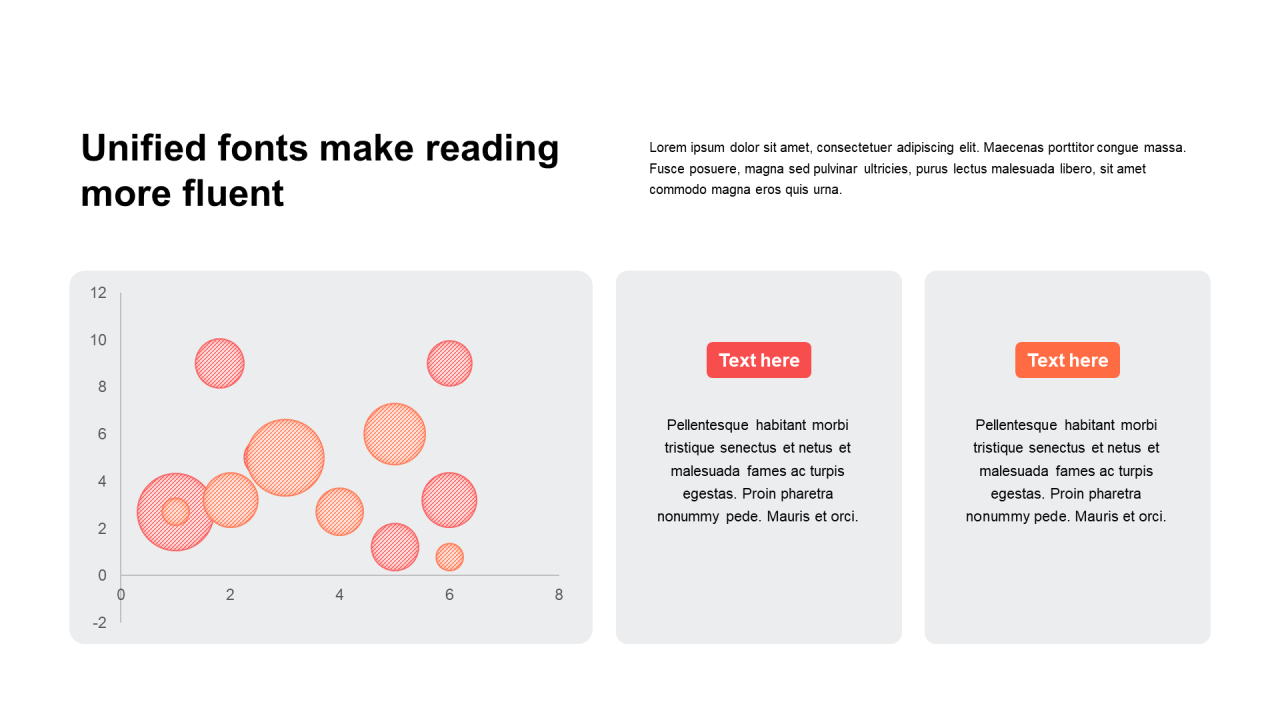 Unified fonts make reading more fluent

Lorem ipsum dolor sit amet, consectetuer adipiscing elit. Maecenas porttitor congue massa. Fusce posuere, magna sed pulvinar ultricies, purus lectus malesuada libero, sit amet commodo magna eros quis urna.

12
10
8
6
4
2
0
-2
0
2
4
6
8

Text here

Pellentesque habitant morbi tristique senectus et netus et malesuada fames ac turpis egestas. Proin pharetra nonummy pede. Mauris et orci.

Text here

Pellentesque habitant morbi tristique senectus et netus et malesuada fames ac turpis egestas. Proin pharetra nonummy pede. Mauris et orci.